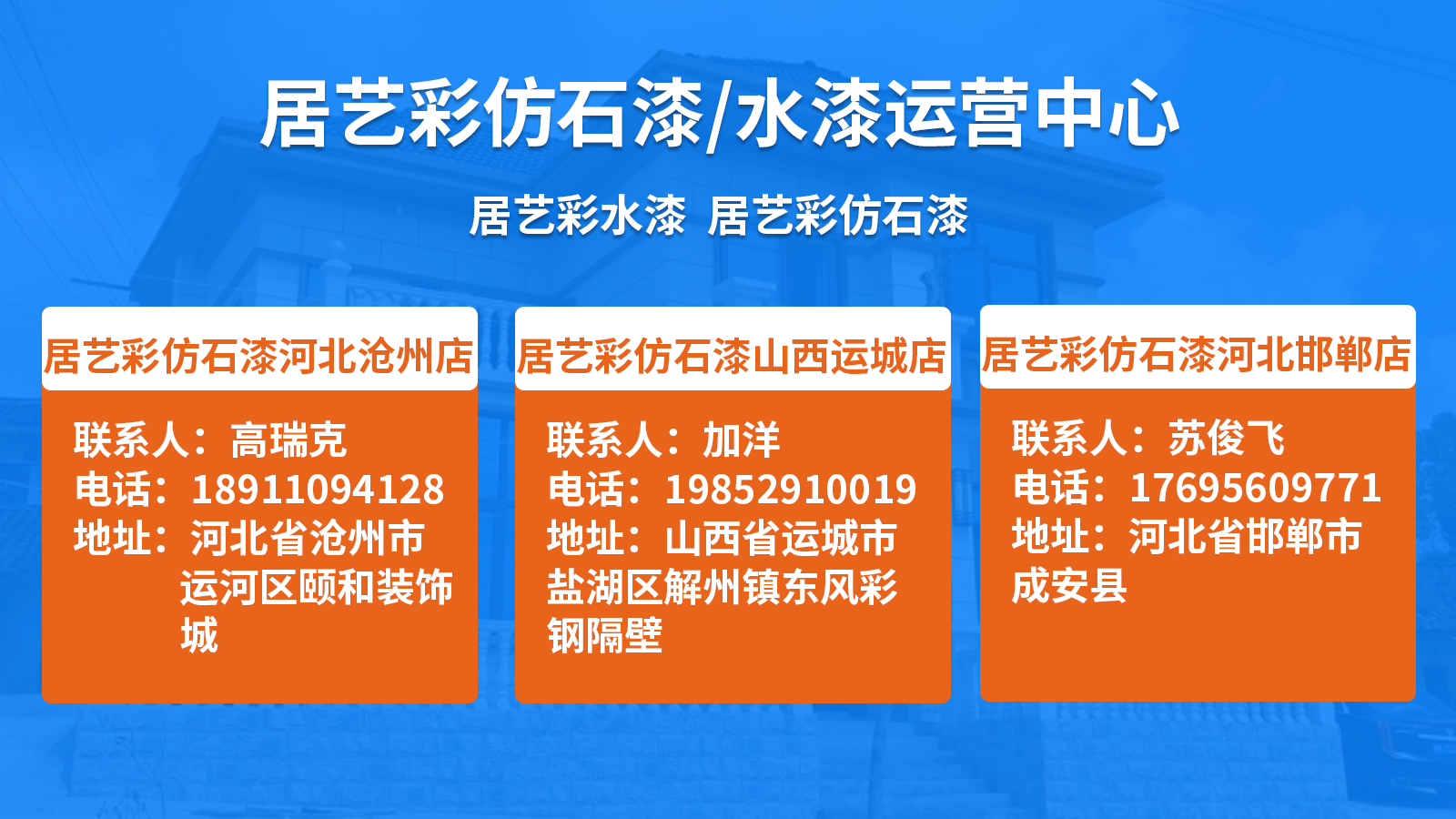 居艺彩仿石漆/水漆运营中心

居艺彩水漆 居艺彩仿石漆

居艺彩仿石漆河北沧州店

联系人：高瑞克
电话：18911094128
地址：河北省沧州市运河区颐和装饰城

居艺彩仿石漆山西运城店

联系人：加洋
电话：19852910019
地址：山西省运城市盐湖区解州镇东风彩钢隔壁

居艺彩仿石漆河北邯郸店

联系人：苏俊飞
电话：17695609771
地址：河北省邯郸市成安县